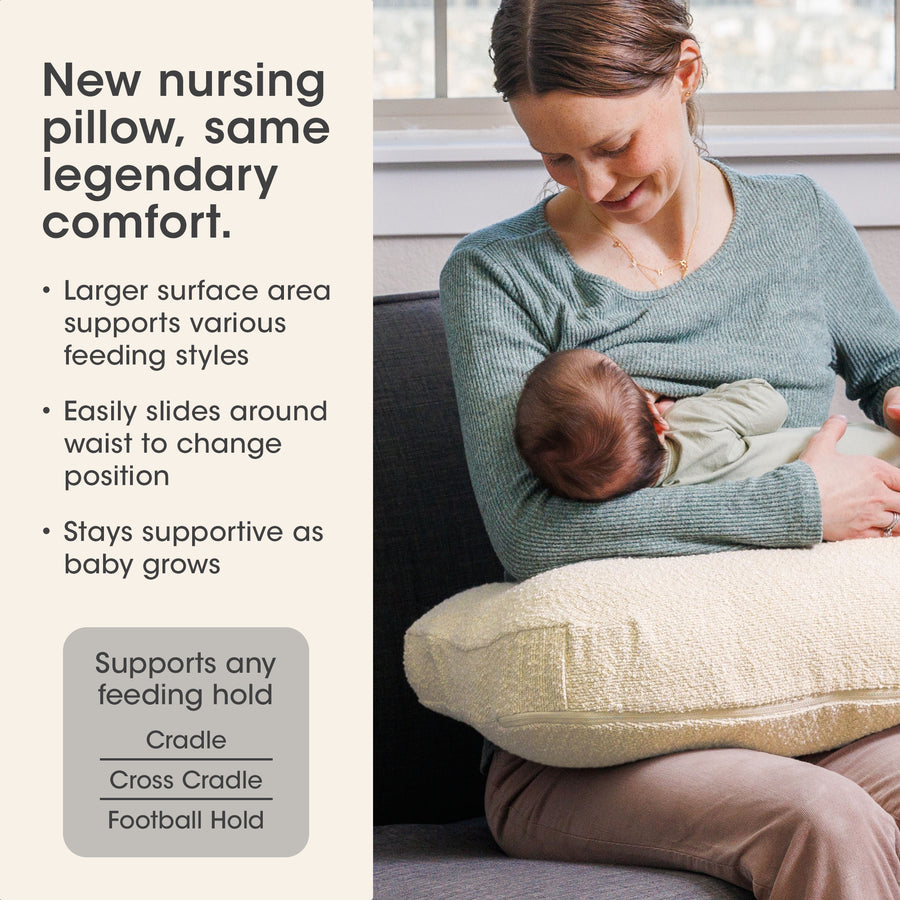 New nursing pillow, same legendary comfort.

• Larger surface area supports various feeding styles

• Easily slides around waist to change position

• Stays supportive as baby grows

Supports any feeding hold

Cradle

Cross Cradle

Football Hold